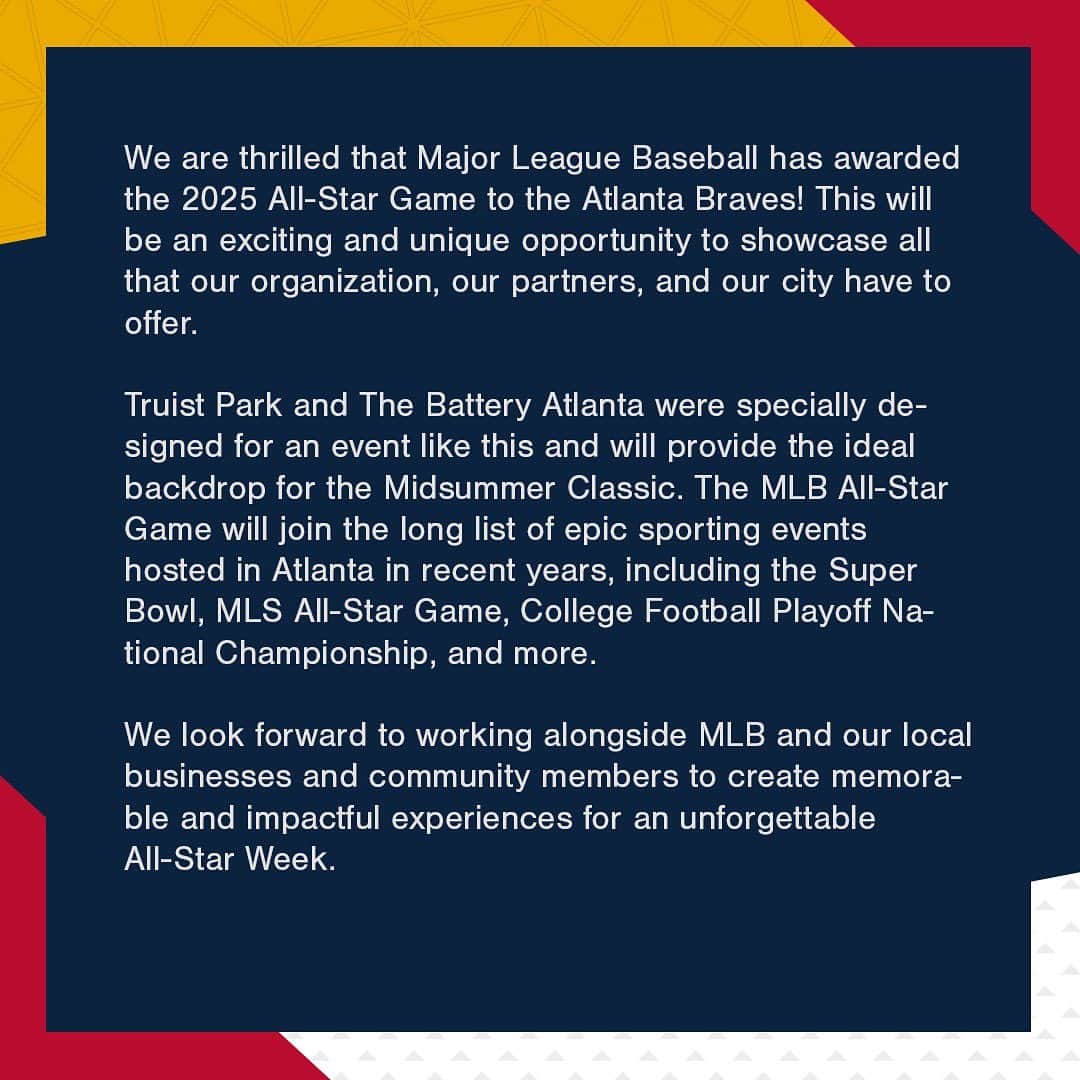 We are thrilled that Major League Baseball has awarded the 2025 All-Star Game to the Atlanta Braves! This will be an exciting and unique opportunity to showcase all that our organization, our partners, and our city have to offer.

Truist Park and The Battery Atlanta were specially designed for an event like this and will provide the ideal backdrop for the Midsummer Classic. The MLB All-Star Game will join the long list of epic sporting events hosted in Atlanta in recent years, including the Super Bowl, MLS All-Star Game, College Football Playoff National Championship, and more.

We look forward to working alongside MLB and our local businesses and community members to create memorable and impactful experiences for an unforgettable All-Star Week.